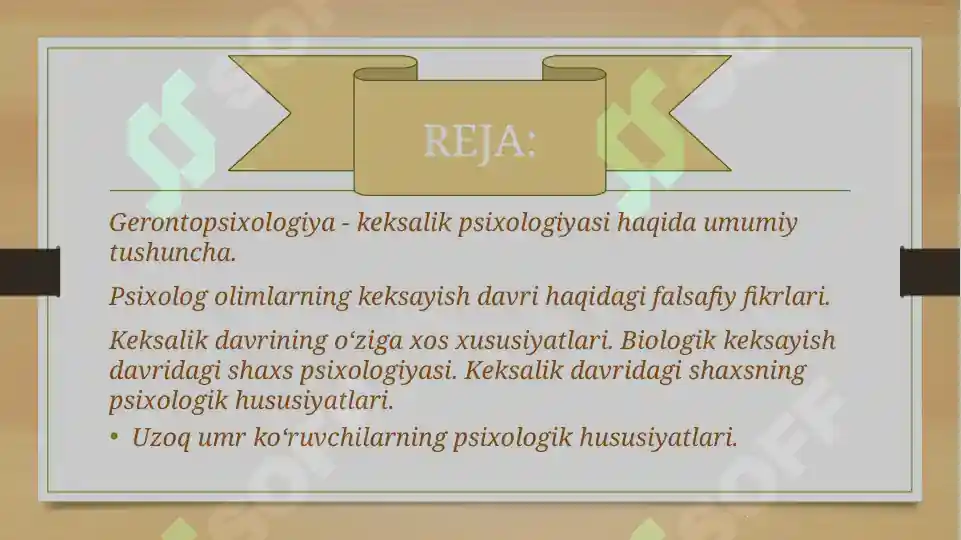 REJA:

Gerontopsixologiya - keksalik psixologiyasi haqida umumiy tushuncha.

Psixolog olimlarning keksayish davri haqidagi falsafiy fikrlari.

Keksalik davrining o‘ziga xos xususiyatlari. Biologik keksayish davridagi shaxs psixologiyasi. Keksalik davridagi shaxsning psixologik hususiyatlari.

• Uzoq umr ko‘ruvchilarning psixologik hususiyatlari.